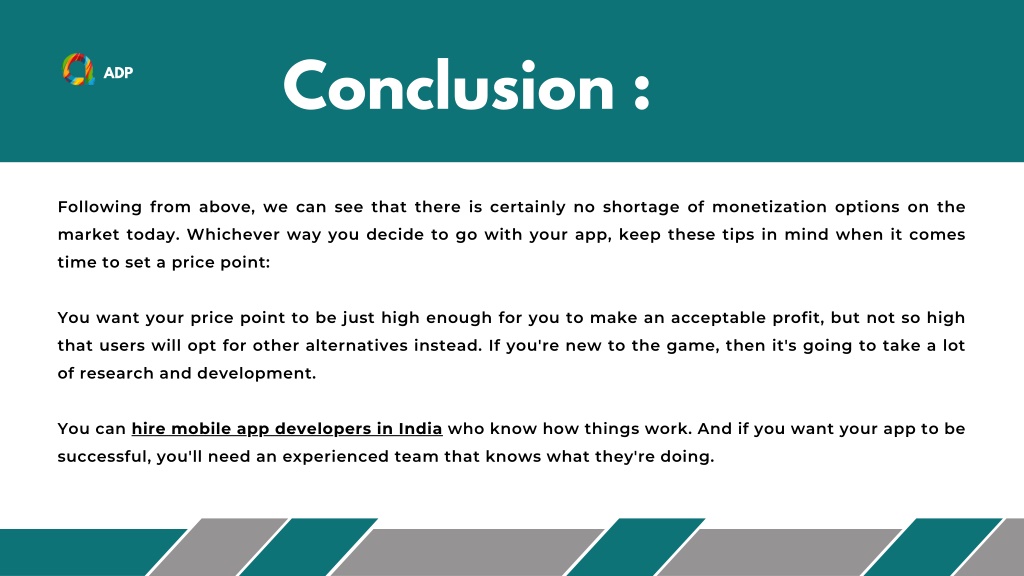 ADP

Conclusion :

Following from above, we can see that there is certainly no shortage of monetization options on the market today. Whichever way you decide to go with your app, keep these tips in mind when it comes time to set a price point:

You want your price point to be just high enough for you to make an acceptable profit, but not so high that users will opt for other alternatives instead. If you're new to the game, then it's going to take a lot of research and development.

You can hire mobile app developers in India who know how things work. And if you want your app to be successful, you'll need an experienced team that knows what they're doing.